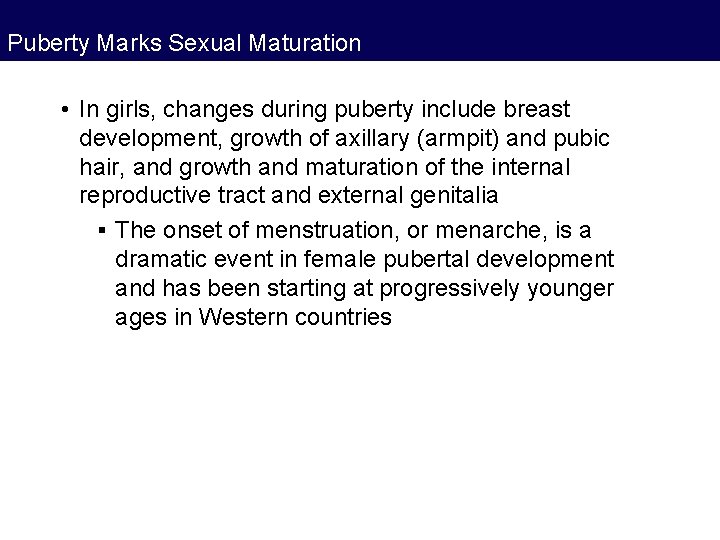 Puberty Marks Sexual Maturation

• In girls, changes during puberty include breast development, growth of axillary (armpit) and pubic hair, and growth and maturation of the internal reproductive tract and external genitalia

▪ The onset of menstruation, or menarche, is a dramatic event in female pubertal development and has been starting at progressively younger ages in Western countries